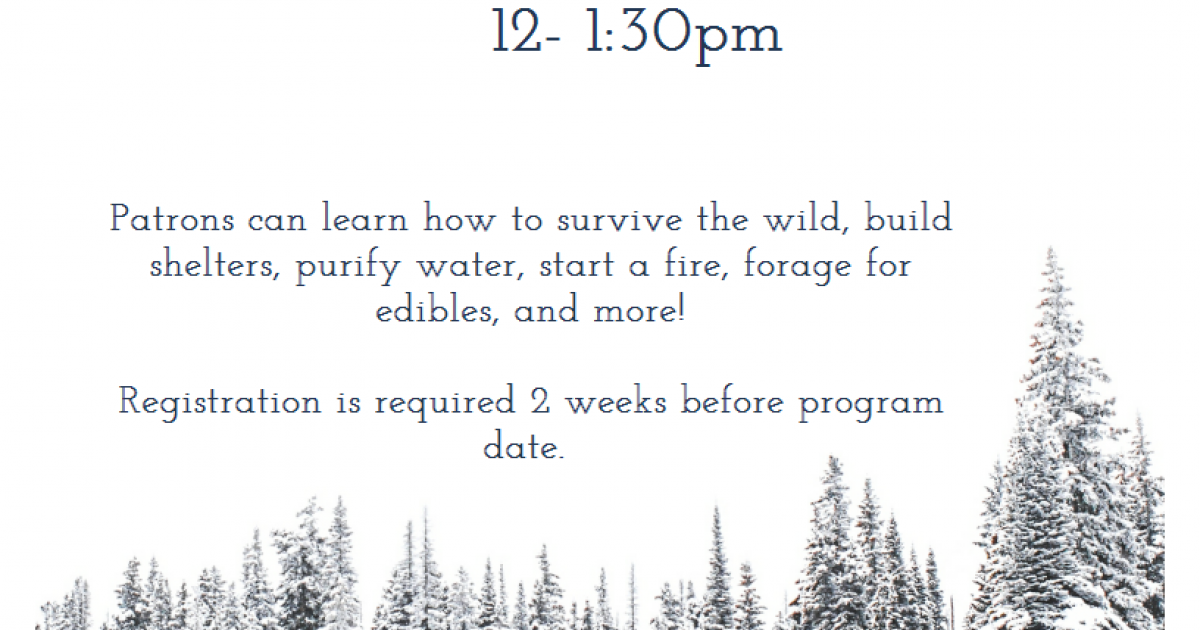 12- 1:30pm

Patrons can learn how to survive the wild, build shelters, purify water, start a fire, forage for edibles, and more!

Registration is required 2 weeks before program date.